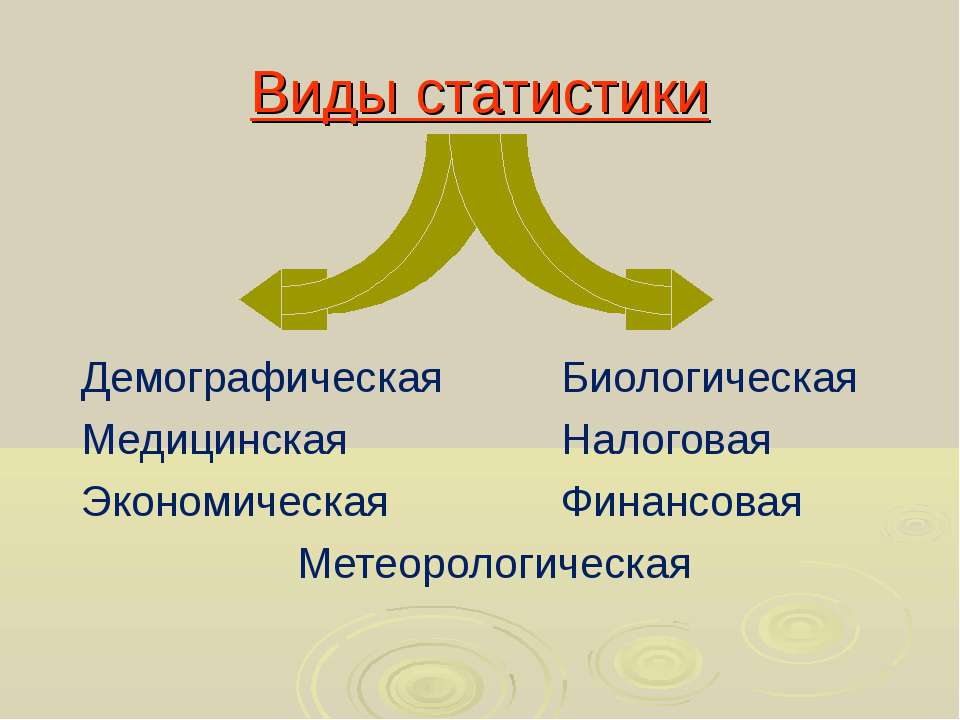 Виды статистики

Демографическая
Медицинская
Экономическая

Биологическая
Налоговая
Финансовая

Метеорологическая